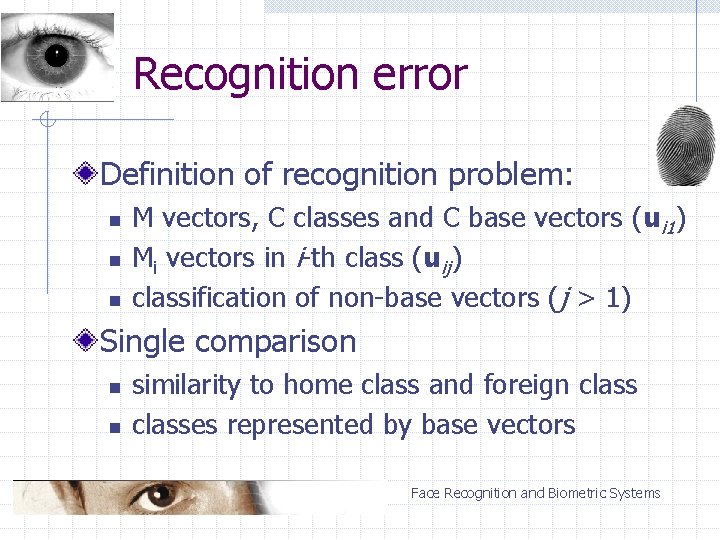 Recognition error

Definition of recognition problem:

- M vectors, C classes and C base vectors ($\mathbf{u}_{i1}$)
- $M_i$ vectors in $i$-th class ($\mathbf{u}_{ij}$)
- classification of non-base vectors ($j > 1$)

Single comparison

- similarity to home class and foreign class
- classes represented by base vectors

Face Recognition and Biometric Systems